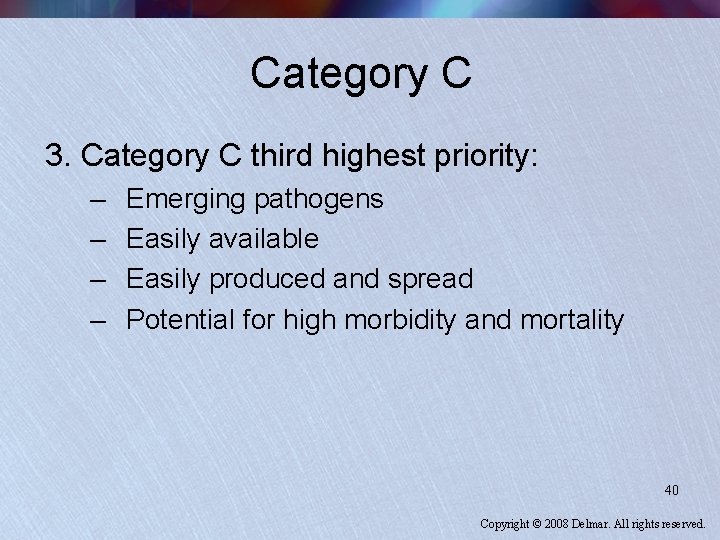 Category C

3. Category C third highest priority:

– Emerging pathogens
– Easily available
– Easily produced and spread
– Potential for high morbidity and mortality

40

Copyright © 2008 Delmar. All rights reserved.